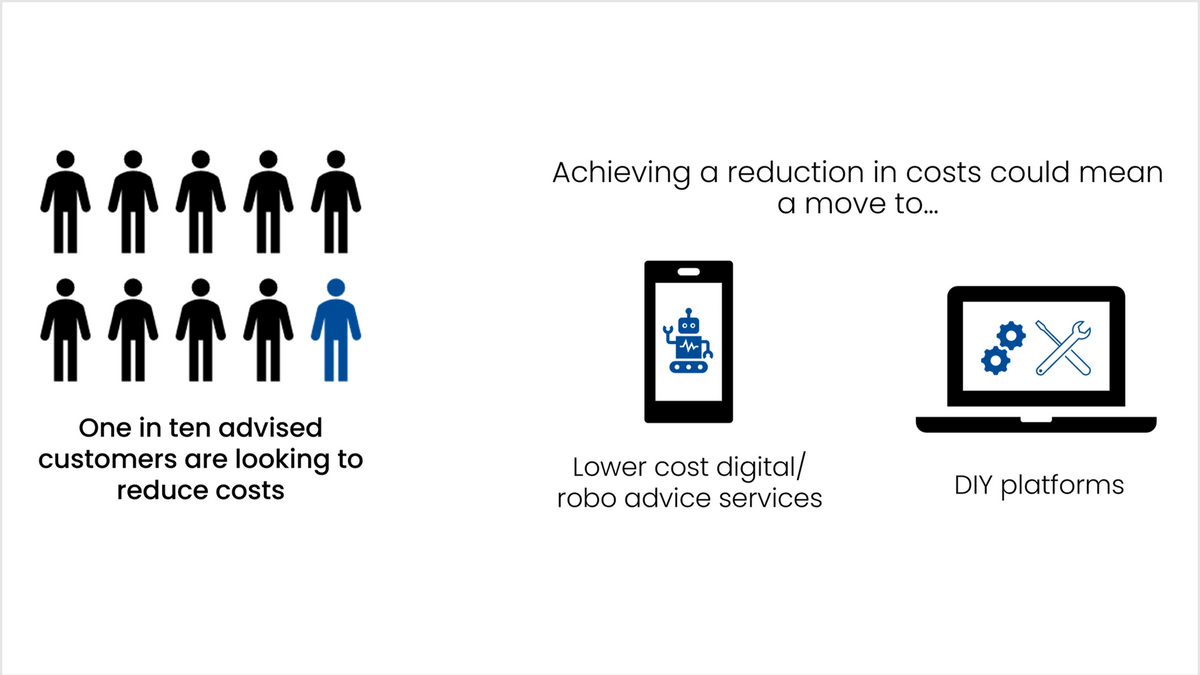 One in ten advised customers are looking to reduce costs

Achieving a reduction in costs could mean a move to...

Lower cost digital/ robo advice services

DIY platforms